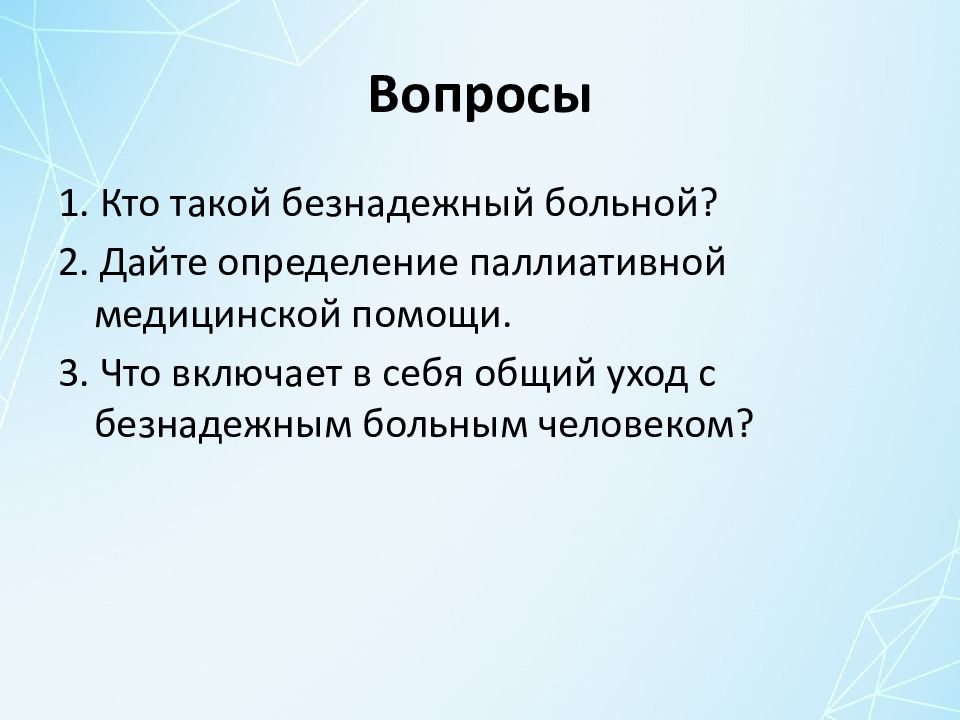 Вопросы

1. Кто такой безнадежный больной?
2. Дайте определение паллиативной медицинской помощи.
3. Что включает в себя общий уход с безнадежным больным человеком?